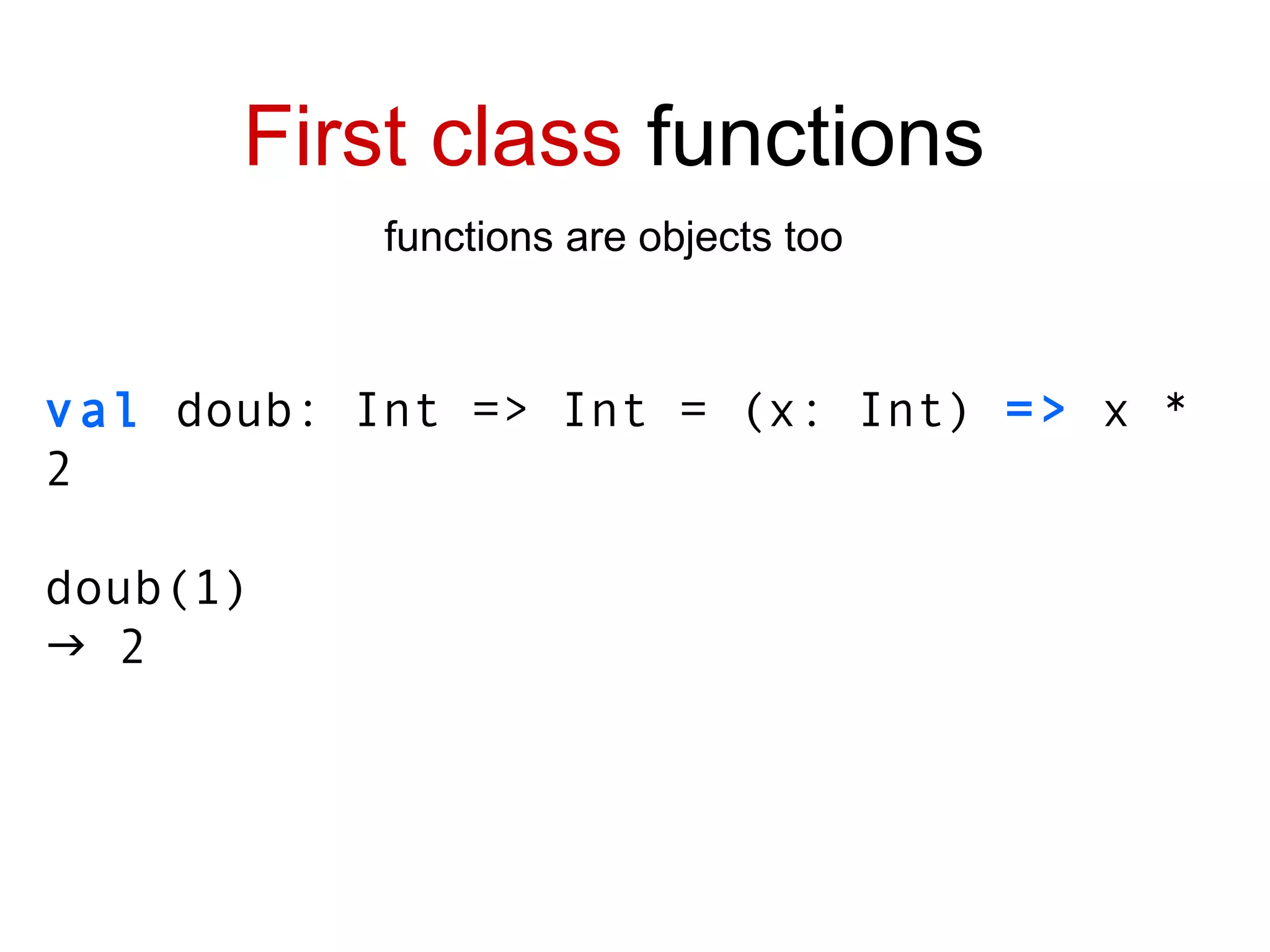 First class functions

functions are objects too

val doub: Int => Int = (x: Int) => x * 2

doub(1)
→ 2